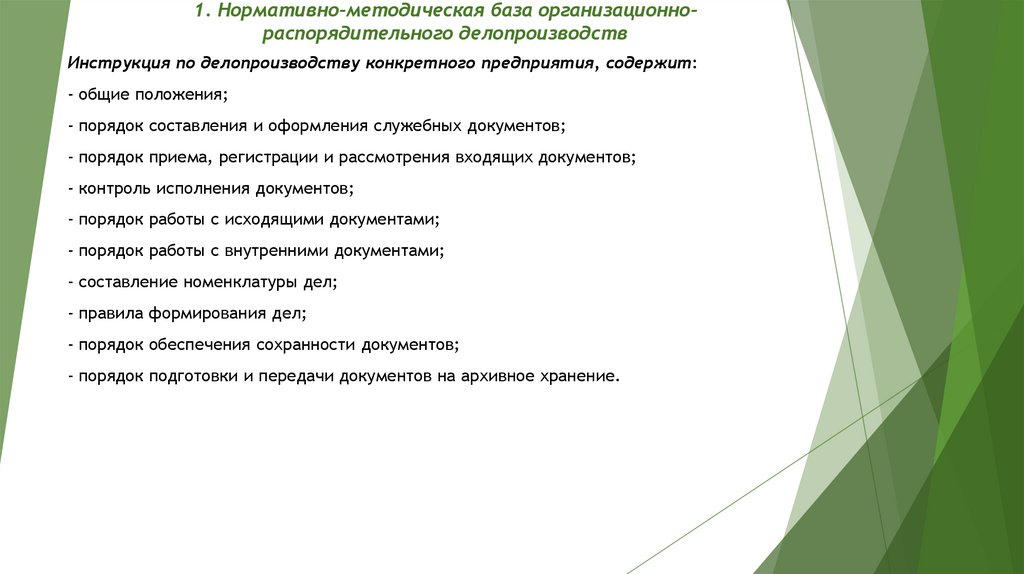 1. Нормативно-методическая база организационно-распорядительного делопроизводств

Инструкция по делопроизводству конкретного предприятия, содержит:

- общие положения;

- порядок составления и оформления служебных документов;

- порядок приема, регистрации и рассмотрения входящих документов;

- контроль исполнения документов;

- порядок работы с исходящими документами;

- порядок работы с внутренними документами;

- составление номенклатуры дел;

- правила формирования дел;

- порядок обеспечения сохранности документов;

- порядок подготовки и передачи документов на архивное хранение.